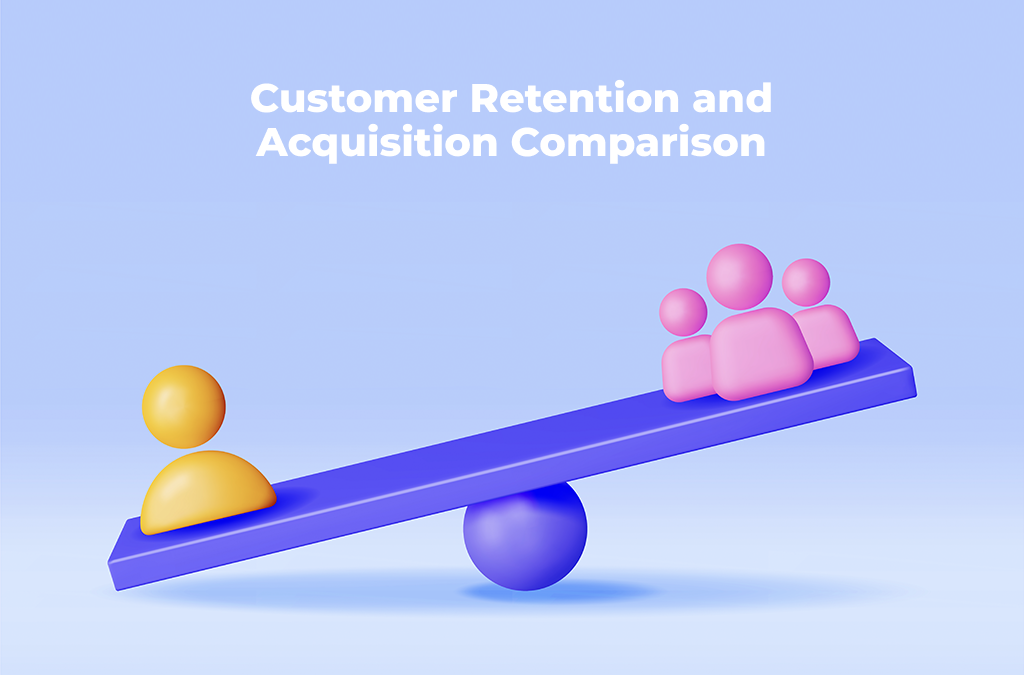 Customer Retention and Acquisition Comparison